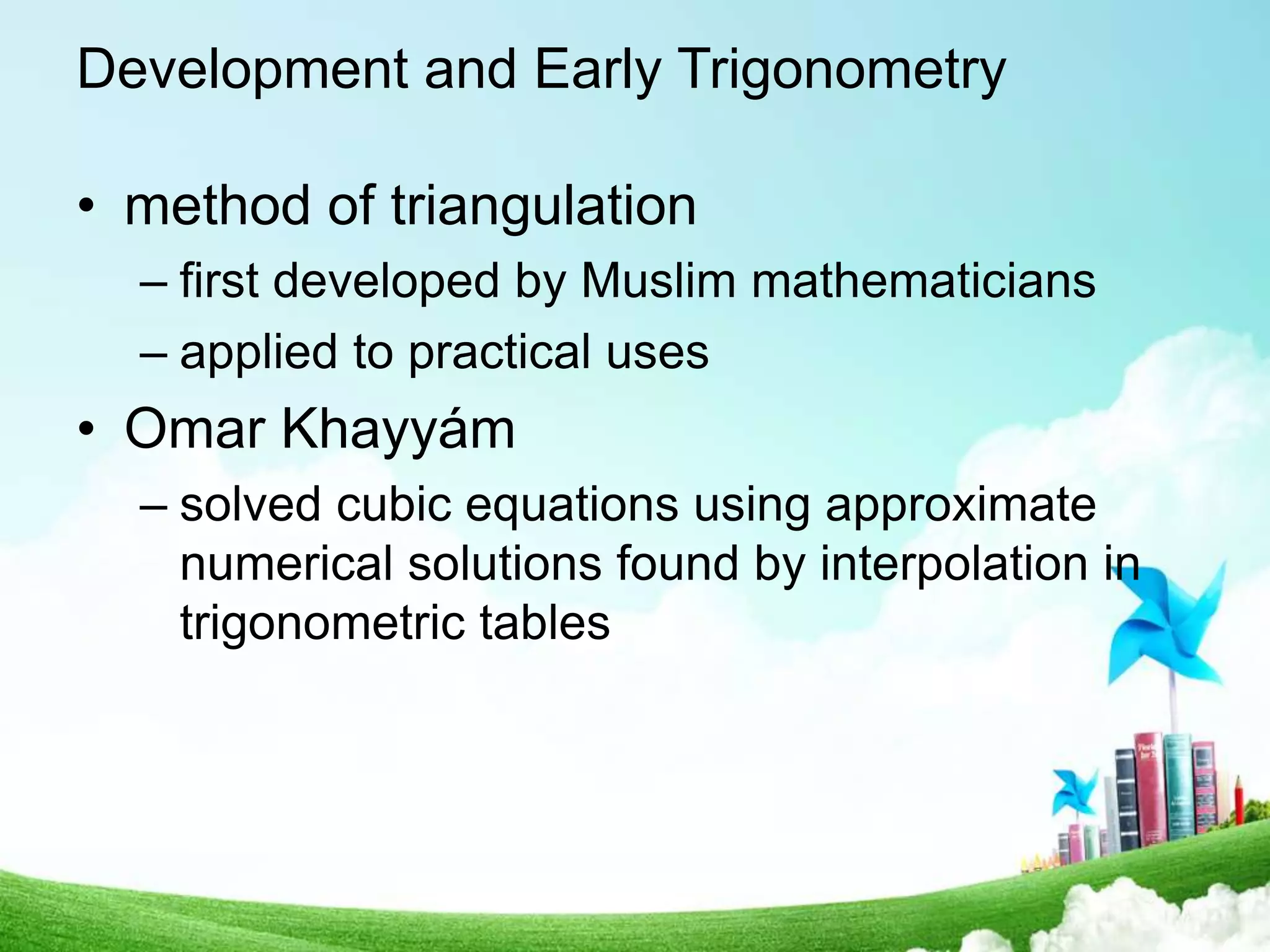 Development and Early Trigonometry

• method of triangulation
– first developed by Muslim mathematicians
– applied to practical uses
• Omar Khayyám
– solved cubic equations using approximate numerical solutions found by interpolation in trigonometric tables